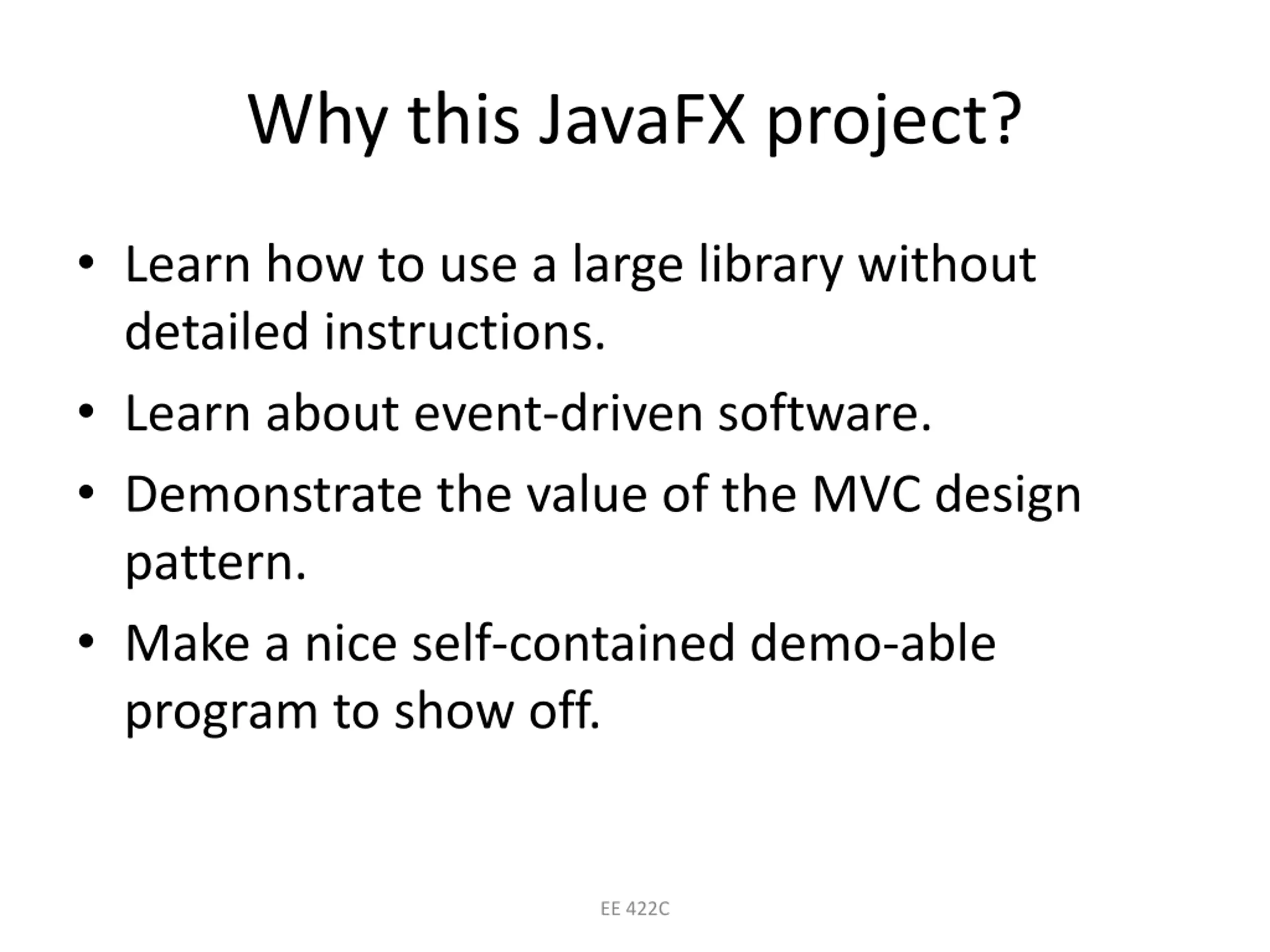 Why this JavaFX project?

• Learn how to use a large library without detailed instructions.
• Learn about event-driven software.
• Demonstrate the value of the MVC design pattern.
• Make a nice self-contained demo-able program to show off.

EE 422C